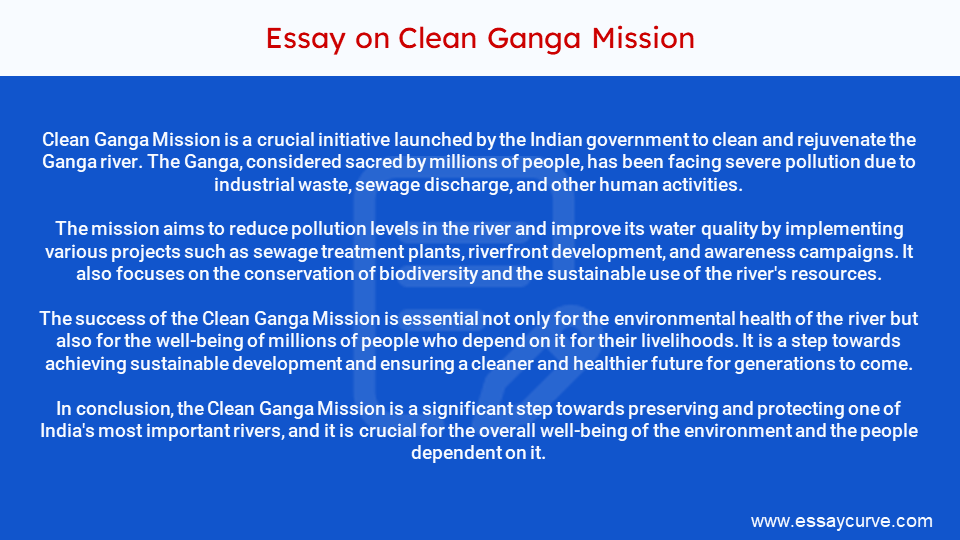 Essay on Clean Ganga Mission

Clean Ganga Mission is a crucial initiative launched by the Indian government to clean and rejuvenate the Ganga river. The Ganga, considered sacred by millions of people, has been facing severe pollution due to industrial waste, sewage discharge, and other human activities.

The mission aims to reduce pollution levels in the river and improve its water quality by implementing various projects such as sewage treatment plants, riverfront development, and awareness campaigns. It also focuses on the conservation of biodiversity and the sustainable use of the river's resources.

The success of the Clean Ganga Mission is essential not only for the environmental health of the river but also for the well-being of millions of people who depend on it for their livelihoods. It is a step towards achieving sustainable development and ensuring a cleaner and healthier future for generations to come.

In conclusion, the Clean Ganga Mission is a significant step towards preserving and protecting one of India's most important rivers, and it is crucial for the overall well-being of the environment and the people dependent on it.

www.essaycurve.com